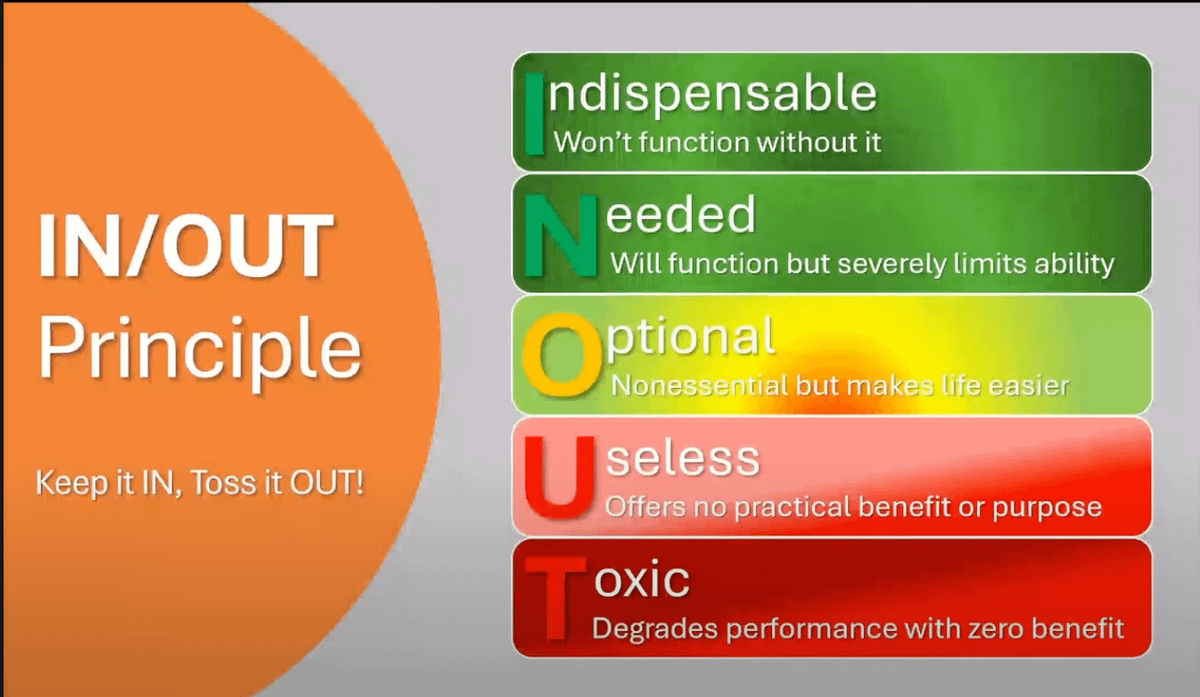 IN/OUT Principle

Keep it IN, Toss it OUT!

Indispensable
Won't function without it

Needed
Will function but severely limits ability

Optional
Nonessential but makes life easier

Useless
Offers no practical benefit or purpose

Toxic
Degrades performance with zero benefit